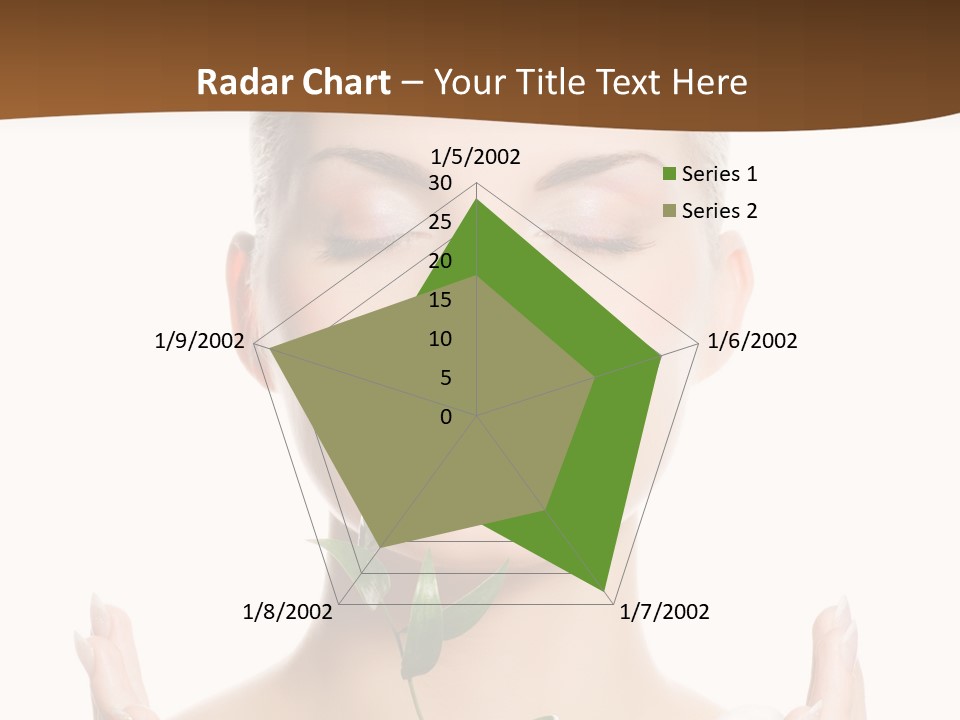 Radar Chart – Your Title Text Here

1/5/2002

30
25
20
15
10
5
0

1/6/2002

1/7/2002

1/8/2002

1/9/2002

Series 1
Series 2